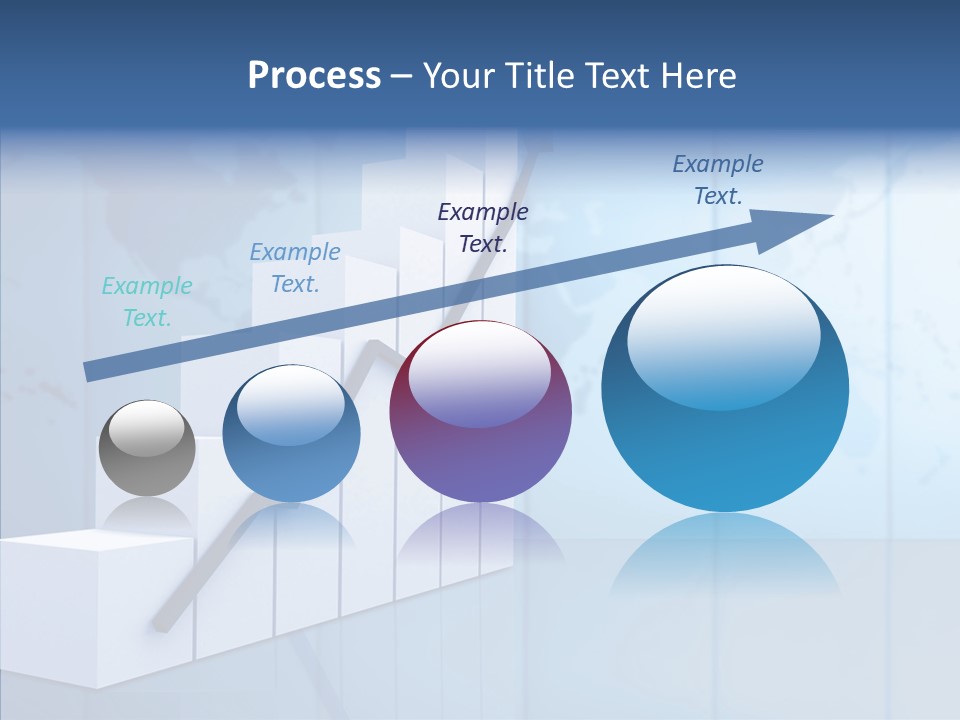 Process – Your Title Text Here

Example Text.

Example Text.

Example Text.

Example Text.